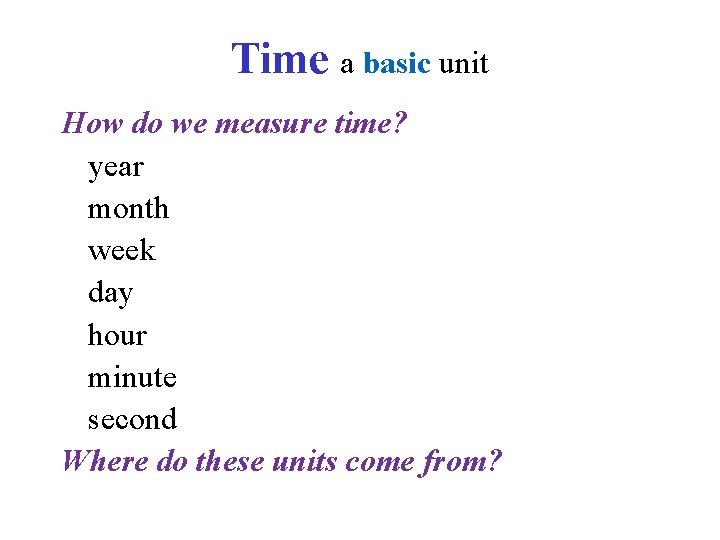 Time a basic unit

How do we measure time?

year
month
week
day
hour
minute
second

Where do these units come from?